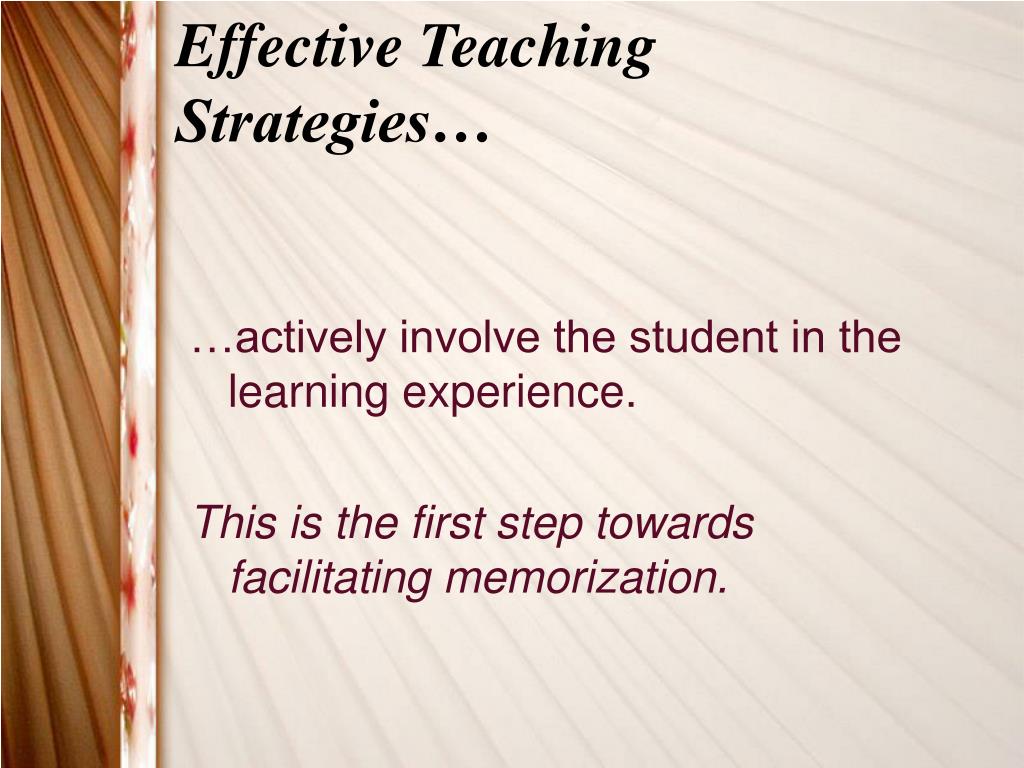 Effective Teaching Strategies…

…actively involve the student in the learning experience.

This is the first step towards facilitating memorization.